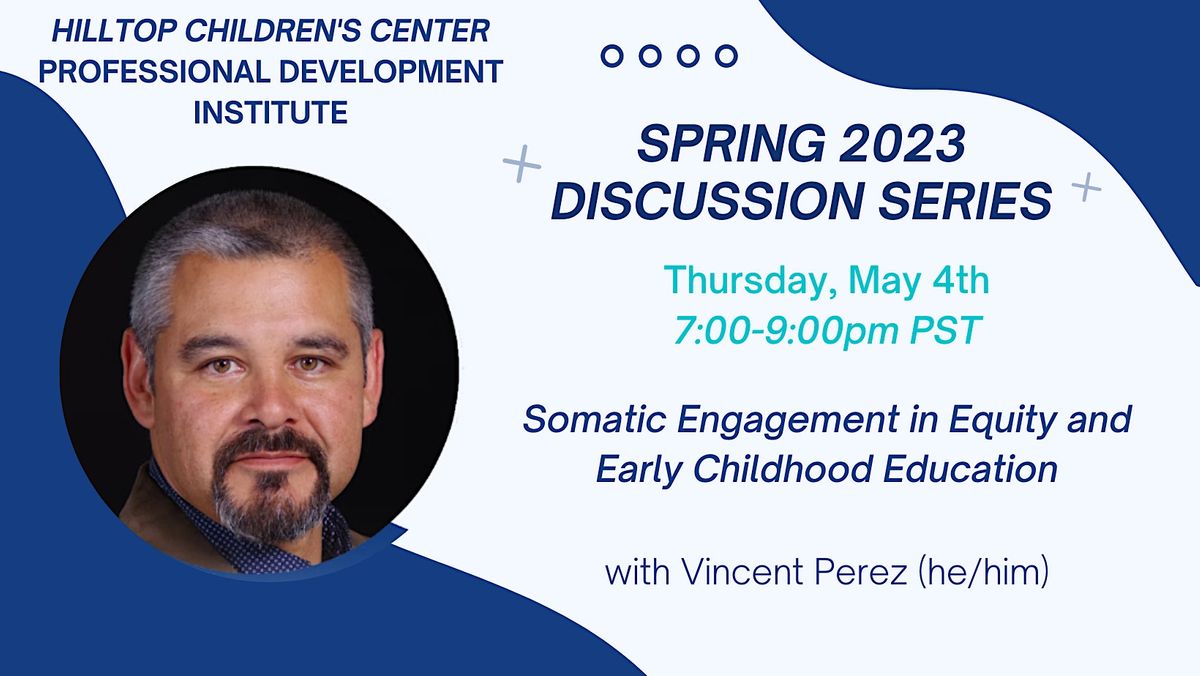 HILLTOP CHILDREN'S CENTER
PROFESSIONAL DEVELOPMENT
INSTITUTE

SPRING 2023
DISCUSSION SERIES

Thursday, May 4th
7:00-9:00pm PST

Somatic Engagement in Equity and Early Childhood Education

with Vincent Perez (he/him)